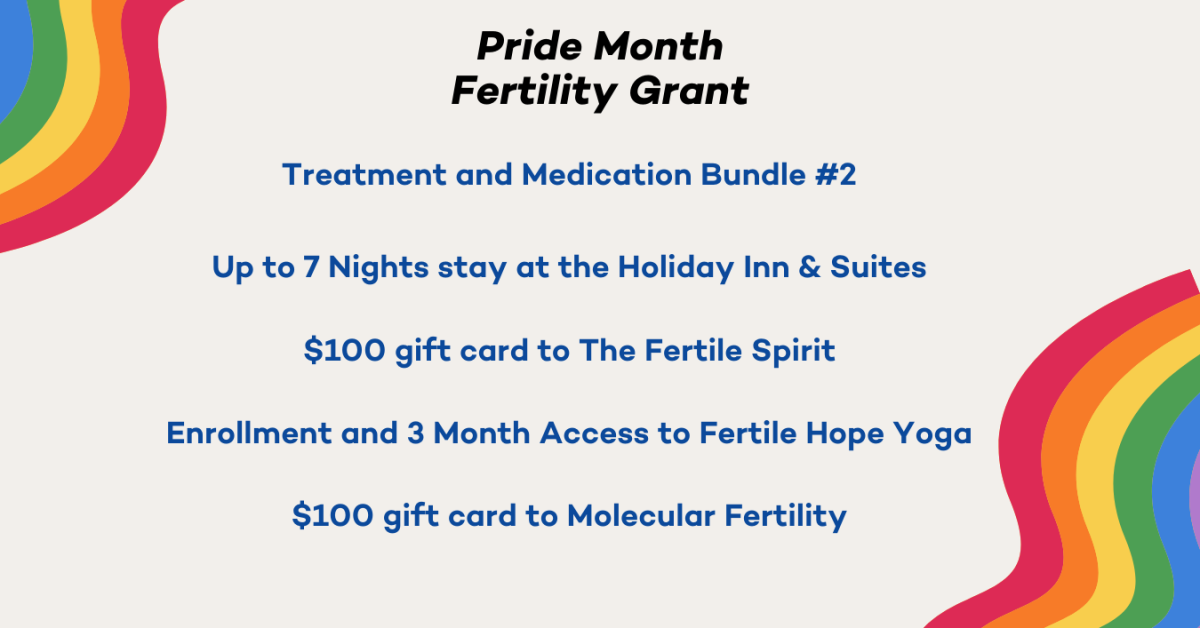 Pride Month
Fertility Grant

Treatment and Medication Bundle #2

Up to 7 Nights stay at the Holiday Inn & Suites

\$100 gift card to The Fertile Spirit

Enrollment and 3 Month Access to Fertile Hope Yoga

\$100 gift card to Molecular Fertility